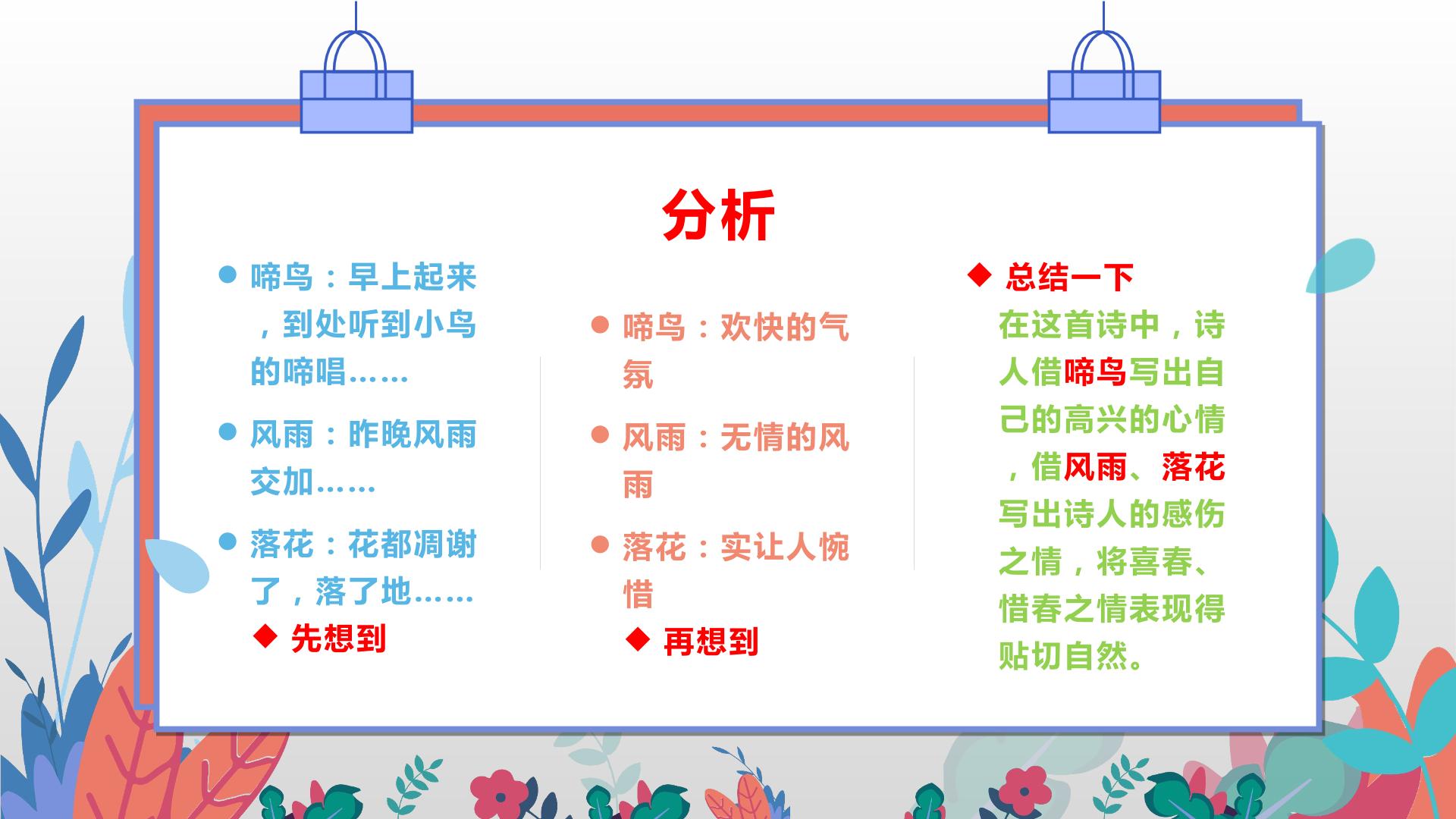 分析

• 啼鸟：早上起来，到处听到小鸟的啼唱……

• 风雨：昨晚风雨交加……

• 落花：花都凋谢了，落了地……

◆ 先想到

• 啼鸟：欢快的气氛

• 风雨：无情的风雨

• 落花：实让人惋惜

◆ 再想到

◆ 总结一下

在这首诗中，诗人借啼鸟写出自己的高兴的心情，借风雨、落花写出诗人的感伤之情，将喜春、惜春之情表现得贴切自然。